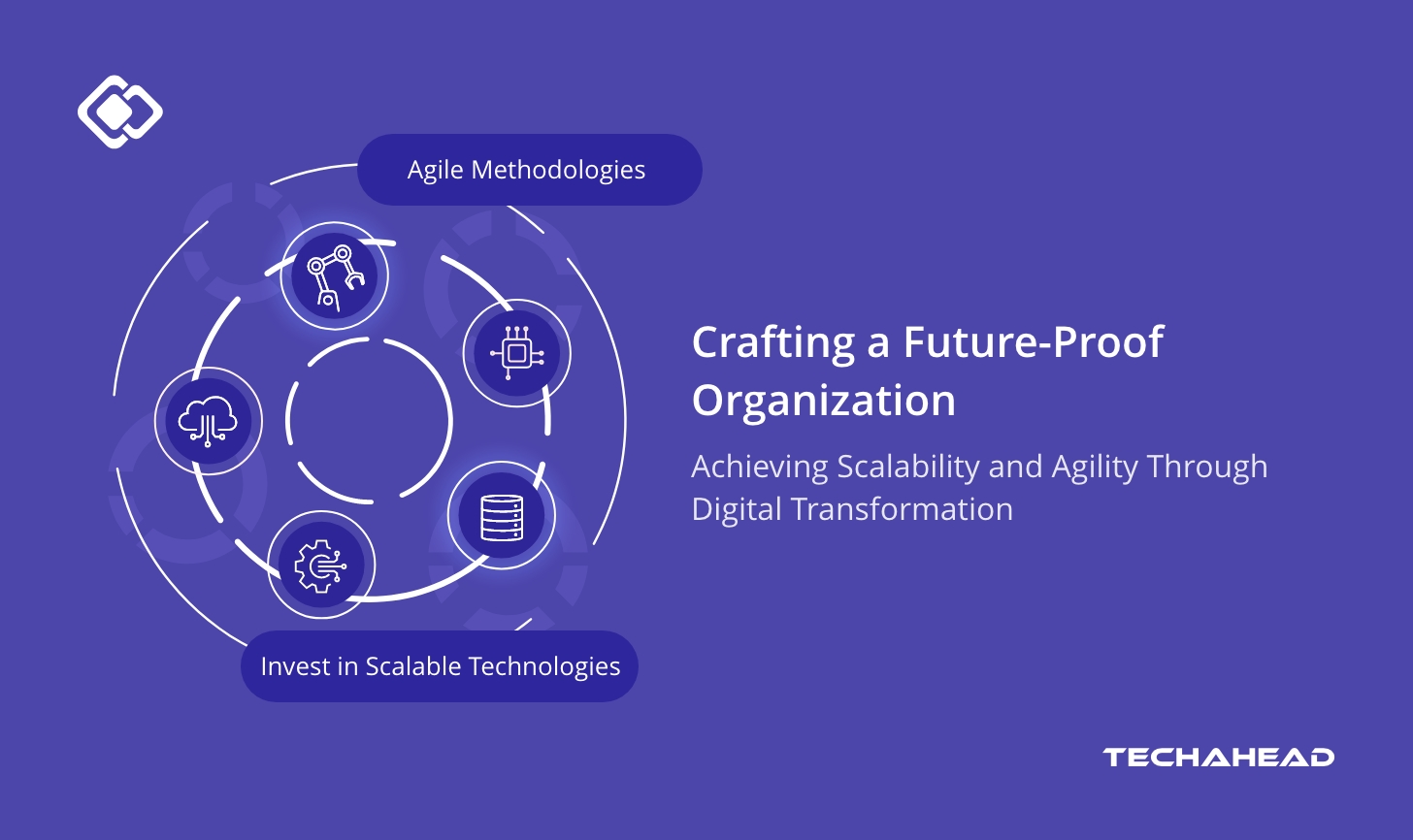 Agile Methodologies

Invest in Scalable Technologies

Crafting a Future-Proof Organization

Achieving Scalability and Agility Through Digital Transformation

TECHAHEAD